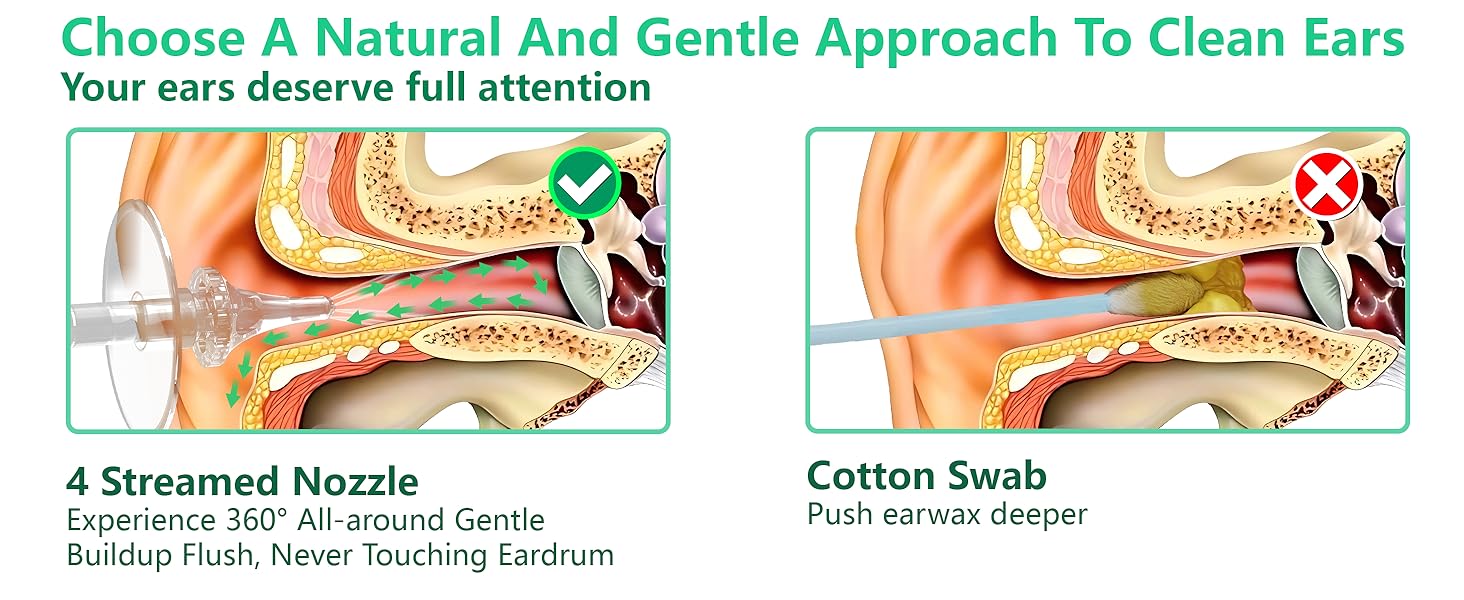 Choose A Natural And Gentle Approach To Clean Ears
Your ears deserve full attention

4 Streamed Nozzle
Experience 360° All-around Gentle Buildup Flush, Never Touching Eardrum

Cotton Swab
Push earwax deeper